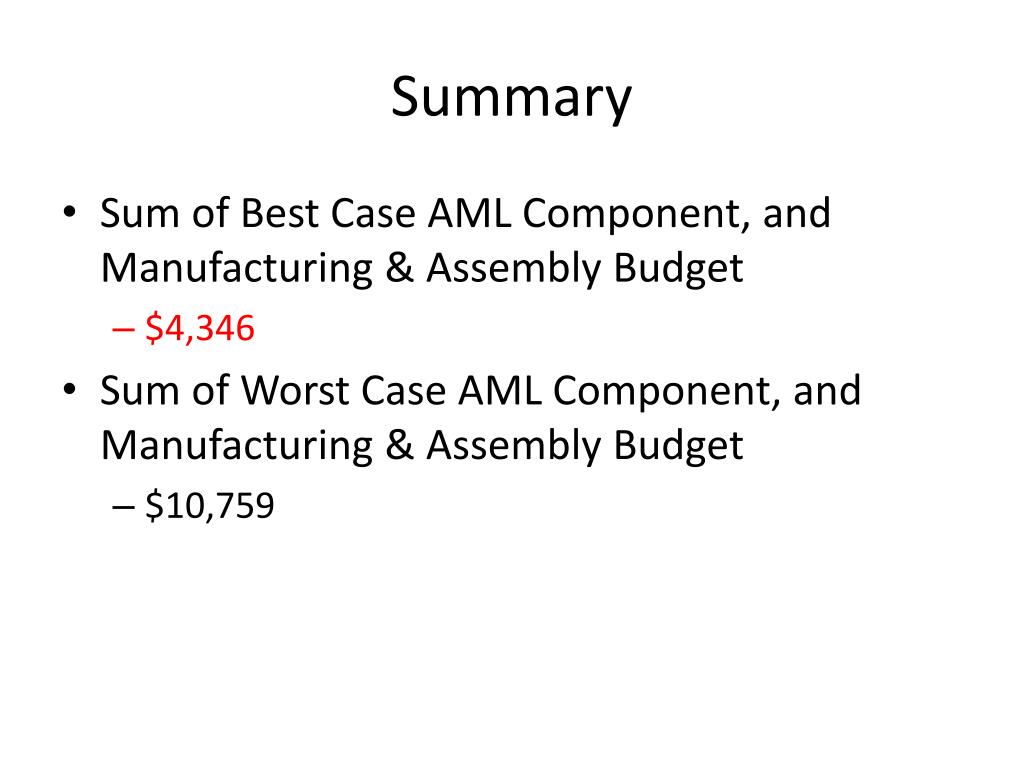 Summary

• Sum of Best Case AML Component, and Manufacturing & Assembly Budget
– \$4,346
• Sum of Worst Case AML Component, and Manufacturing & Assembly Budget
– \$10,759